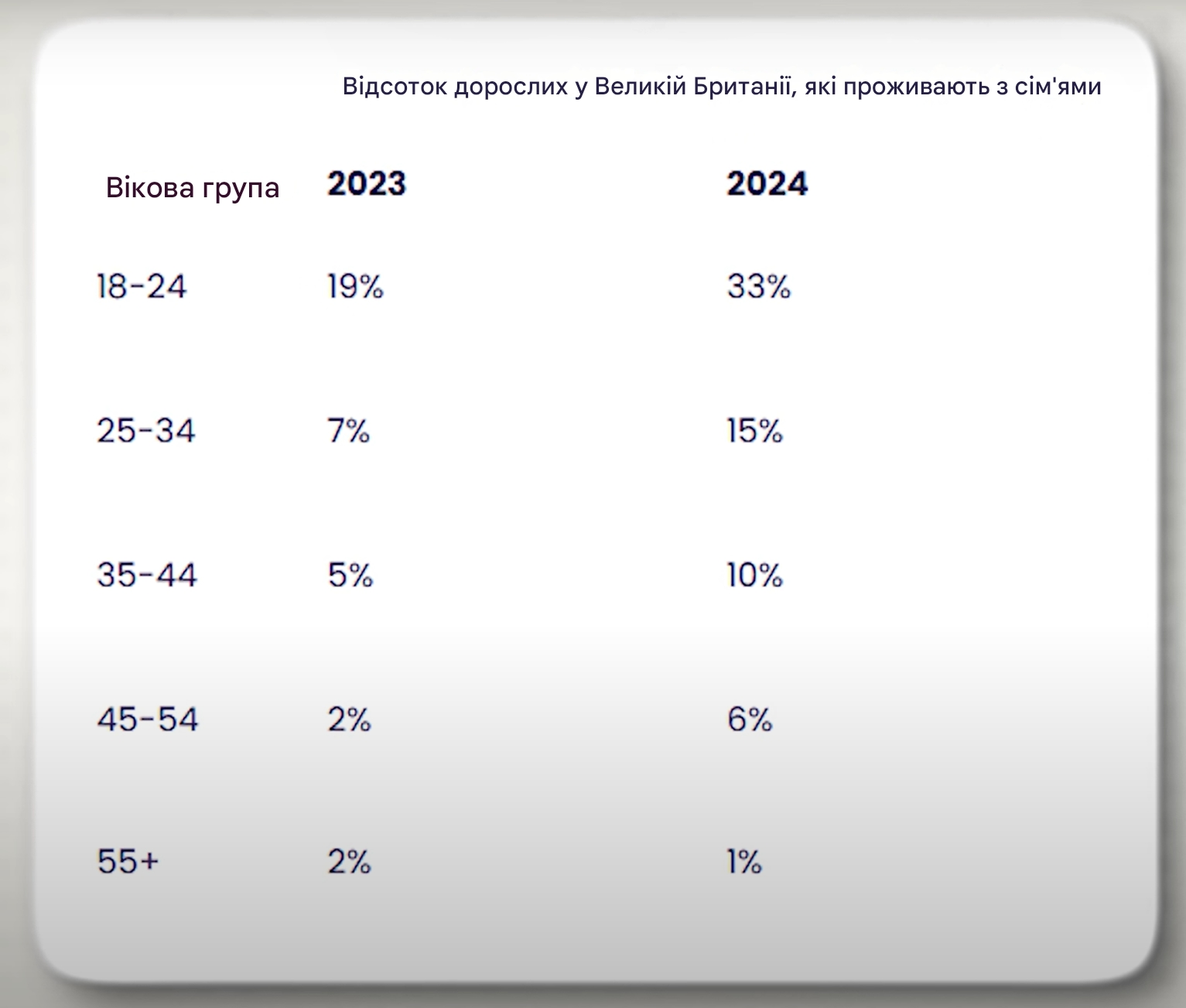 Відсоток дорослих у Великій Британії, які проживають з сім'ями

| Вікова група | 2023 | 2024 |
|---|---|---|
| 18-24 | 19% | 33% |
| 25-34 | 7% | 15% |
| 35-44 | 5% | 10% |
| 45-54 | 2% | 6% |
| 55+ | 2% | 1% |